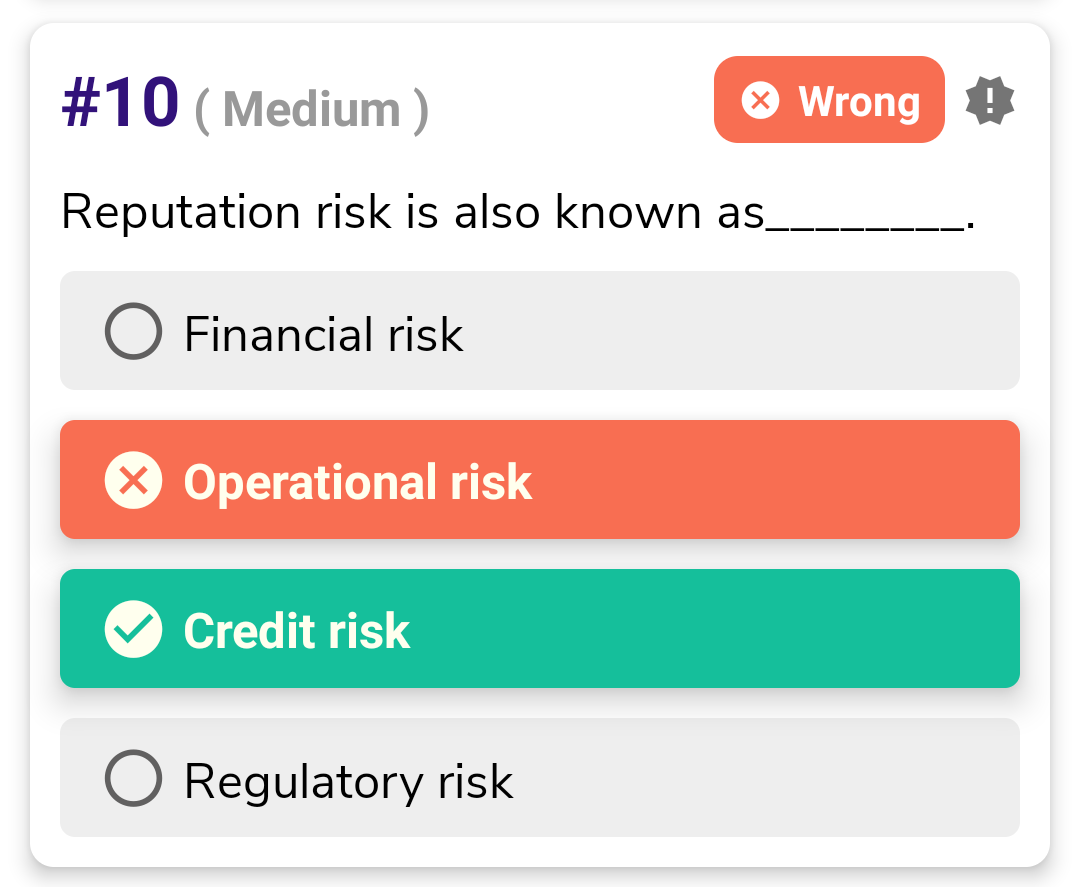 #10 ( Medium )

Wrong

Reputation risk is also known as________.

Financial risk

Operational risk

Credit risk

Regulatory risk